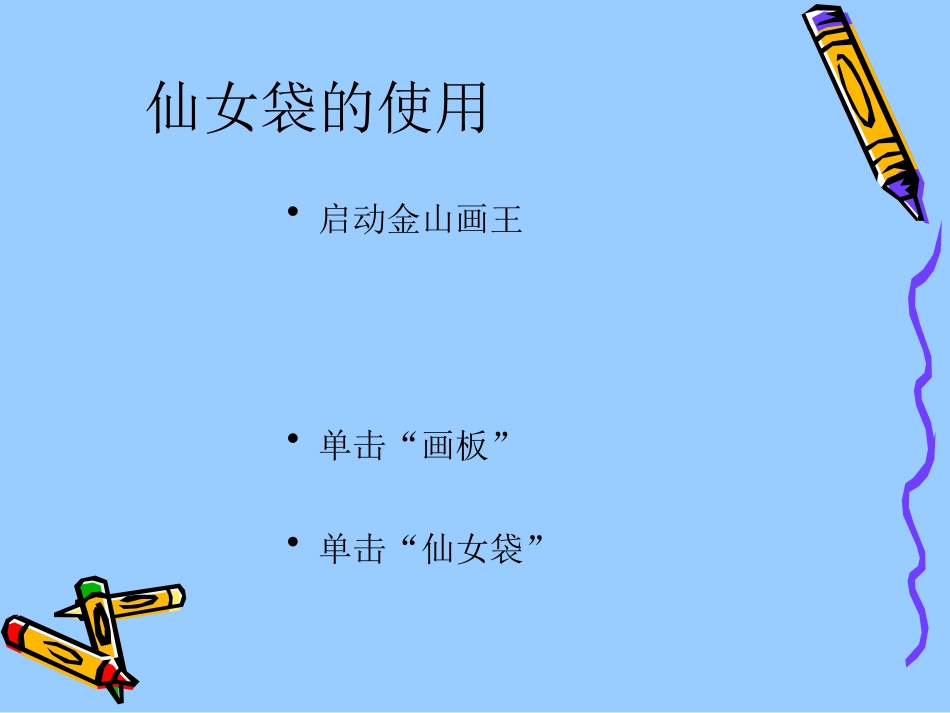 仙女袋的使用

• 启动金山画王

• 单击“画板”

• 单击“仙女袋”